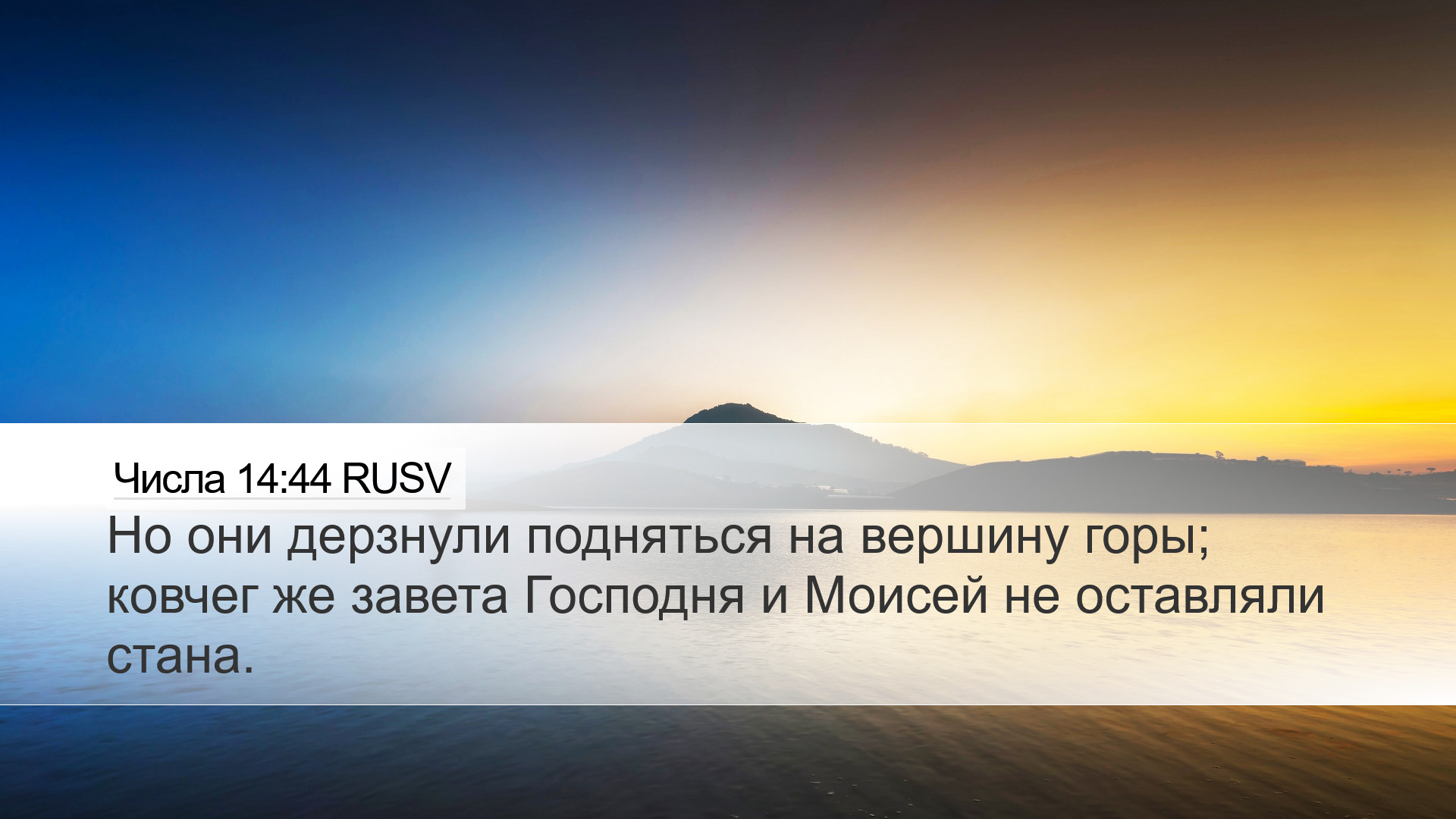 Числа 14:44 RUSV

Но они дерзнули подняться на вершину горы; ковчег же завета Господня и Моисей не оставляли стана.